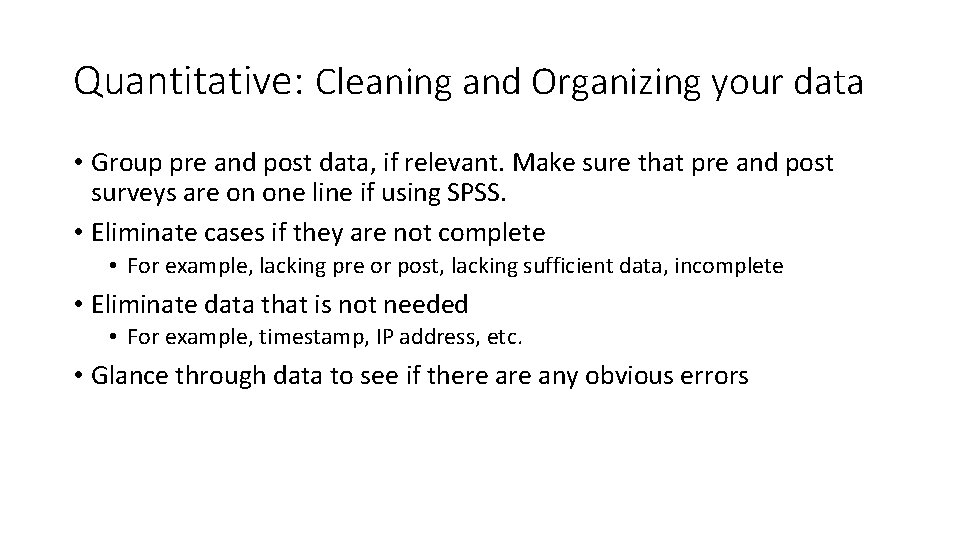 Quantitative: Cleaning and Organizing your data

• Group pre and post data, if relevant. Make sure that pre and post surveys are on one line if using SPSS.
• Eliminate cases if they are not complete
  • For example, lacking pre or post, lacking sufficient data, incomplete
• Eliminate data that is not needed
  • For example, timestamp, IP address, etc.
• Glance through data to see if there are any obvious errors